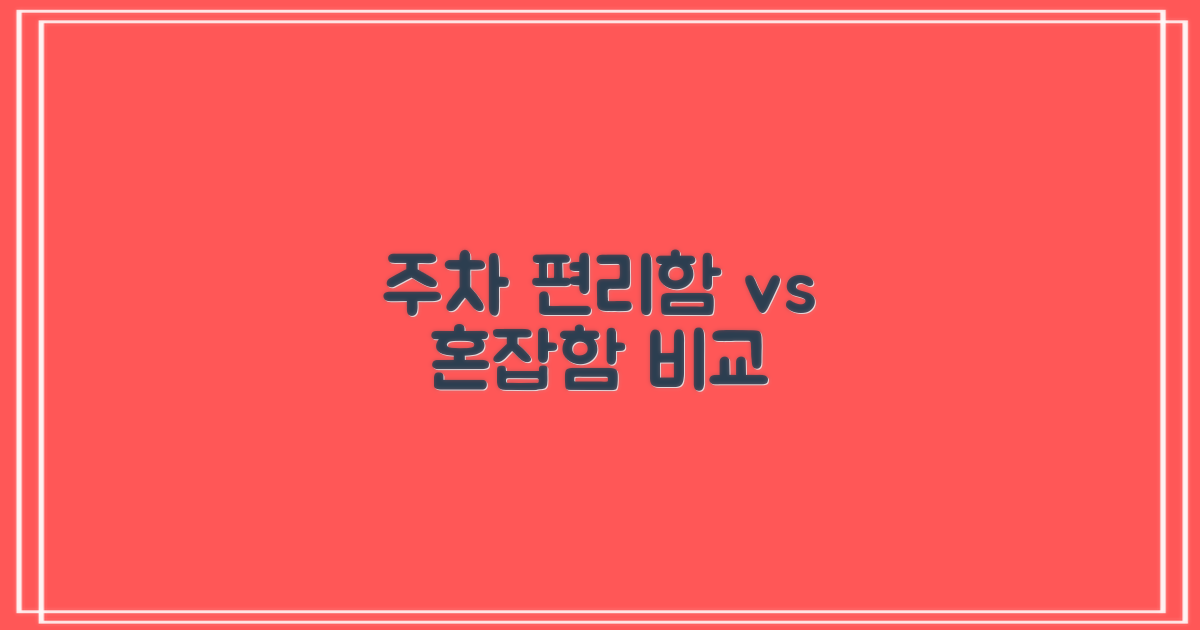 주차 편리함 vs 혼잡함 비교